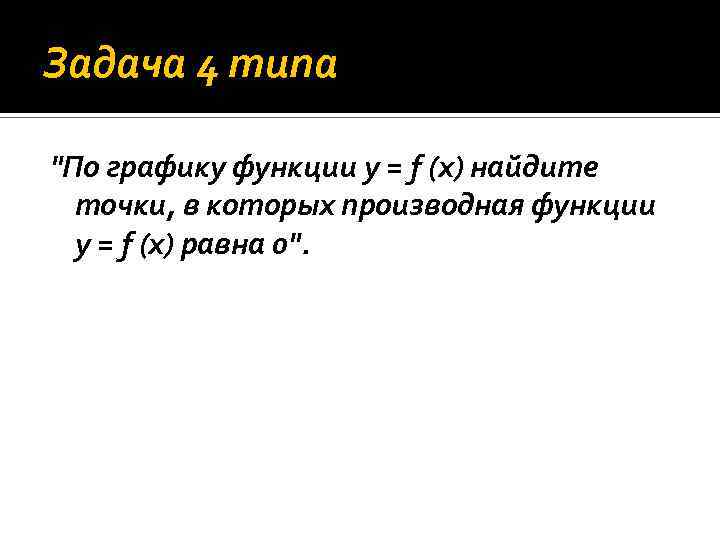 Задача 4 типа

"По графику функции $y = f(x)$ найдите точки, в которых производная функции $y = f(x)$ равна 0".